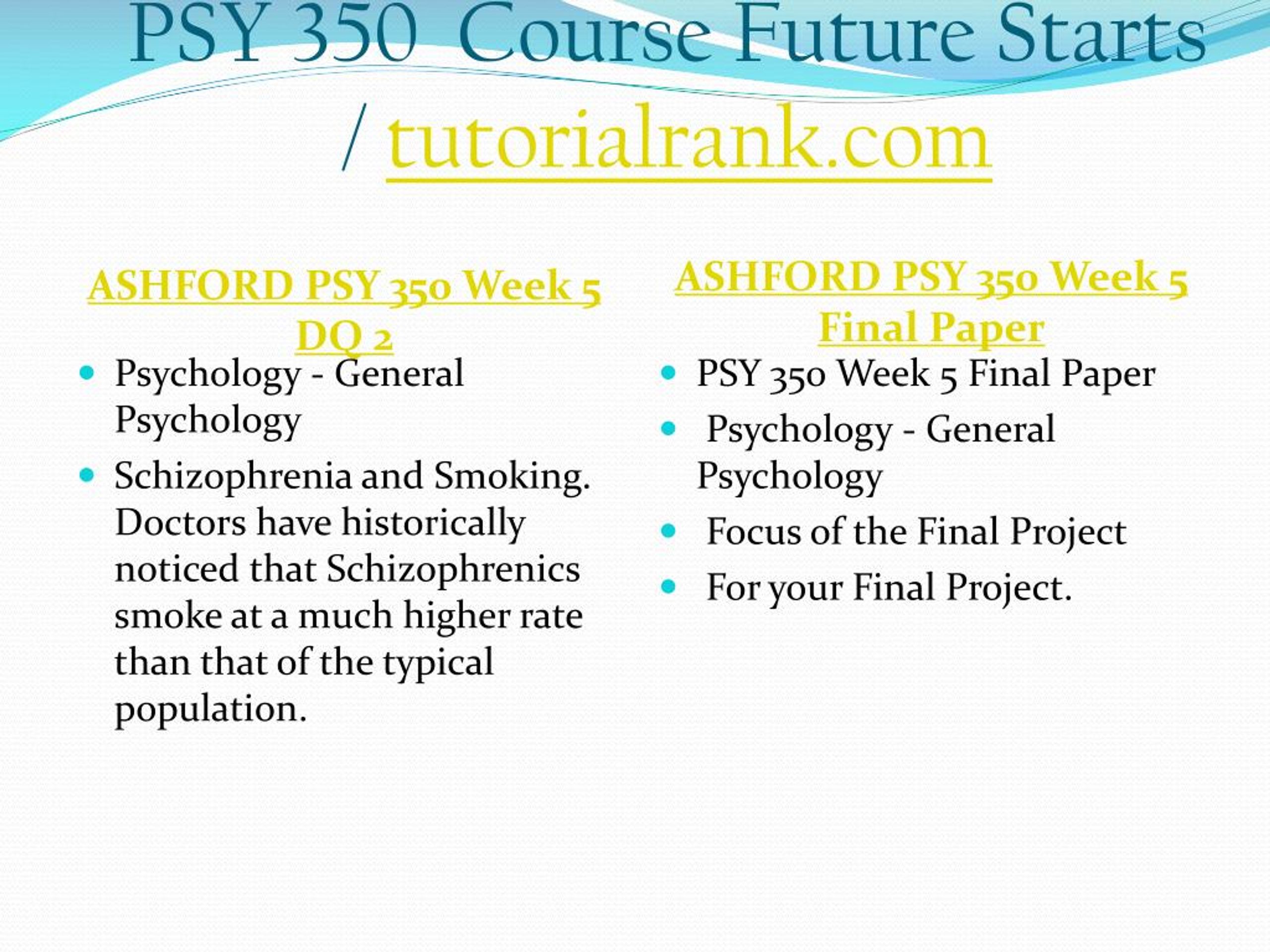 PSY 350 Course Future Starts / tutorialrank.com

ASHFORD PSY 350 Week 5 DQ 2

- Psychology - General Psychology
- Schizophrenia and Smoking. Doctors have historically noticed that Schizophrenics smoke at a much higher rate than that of the typical population.

ASHFORD PSY 350 Week 5 Final Paper

- PSY 350 Week 5 Final Paper
- Psychology - General Psychology
- Focus of the Final Project
- For your Final Project.